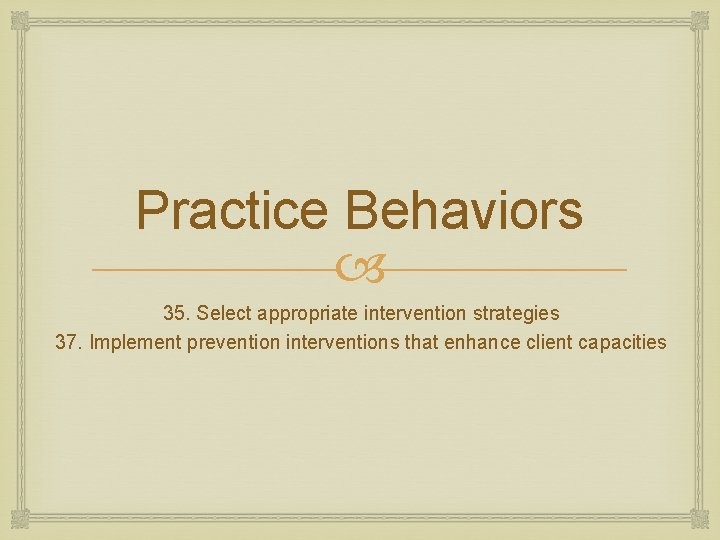 Practice Behaviors

35. Select appropriate intervention strategies
37. Implement prevention interventions that enhance client capacities